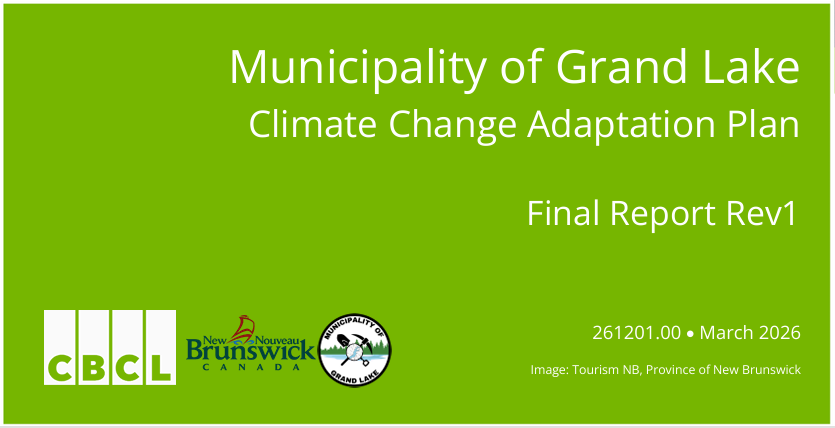 Municipality of Grand Lake
Climate Change Adaptation Plan

Final Report Rev1

CBCL

New Nouveau Brunswick CANADA

MUNICIPALITY OF GRAND LAKE

261201.00 • March 2026

Image: Tourism NB, Province of New Brunswick